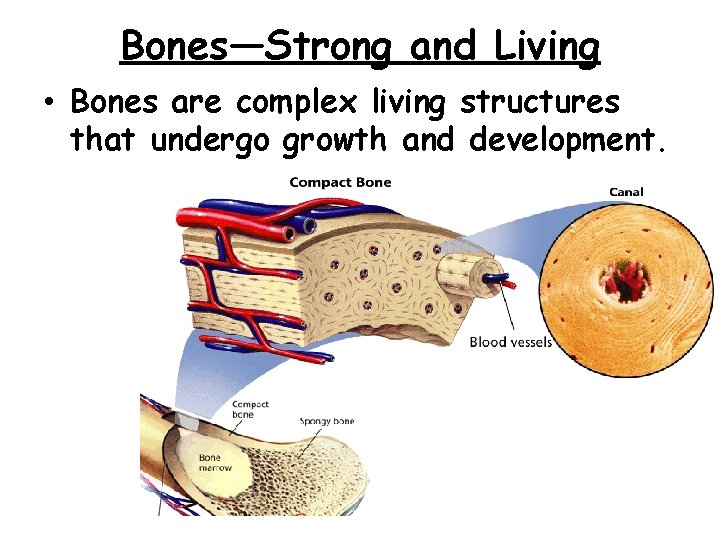 Bones—Strong and Living

• Bones are complex living structures that undergo growth and development.

Compact Bone

Canal

Blood vessels

Compact bone

Spongy bone

Bone marrow